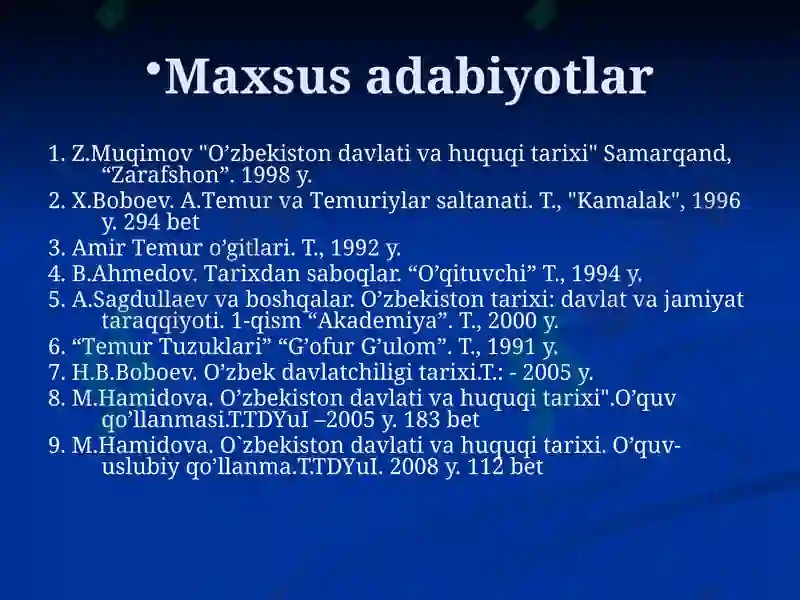 •Maxsus adabiyotlar

1. Z.Muqimov "O’zbekiston davlati va huquqi tarixi" Samarqand, “Zarafshon”. 1998 y.
2. X.Boboev. A.Temur va Temuriylar saltanati. T., "Kamalak", 1996 y. 294 bet
3. Amir Temur o’gitlari. T., 1992 y.
4. B.Ahmedov. Tarixdan saboqlar. “O’qituvchi” T., 1994 y.
5. A.Sagdullaev va boshqalar. O’zbekiston tarixi: davlat va jamiyat taraqqiyoti. 1-qism “Akademiya”. T., 2000 y.
6. “Temur Tuzuklari” “G’ofur G’ulom”. T., 1991 y.
7. H.B.Boboev. O’zbek davlatchiligi tarixi.T.: - 2005 y.
8. M.Hamidova. O’zbekiston davlati va huquqi tarixi".O’quv qo’llanmasi.T.TDYuI –2005 y. 183 bet
9. M.Hamidova. O`zbekiston davlati va huquqi tarixi. O’quv-uslubiy qo’llanma.T.TDYuI. 2008 y. 112 bet